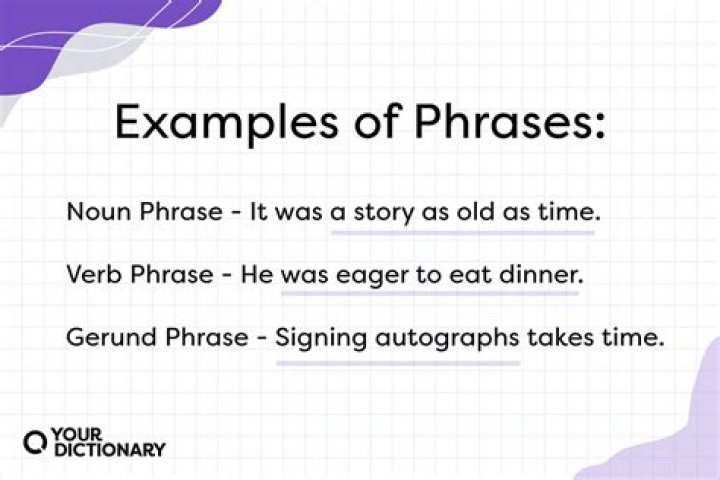 Examples of Phrases:

Noun Phrase - It was a story as old as time.

Verb Phrase - He was eager to eat dinner.

Gerund Phrase - Signing autographs takes time.

YOUR DICTIONARY